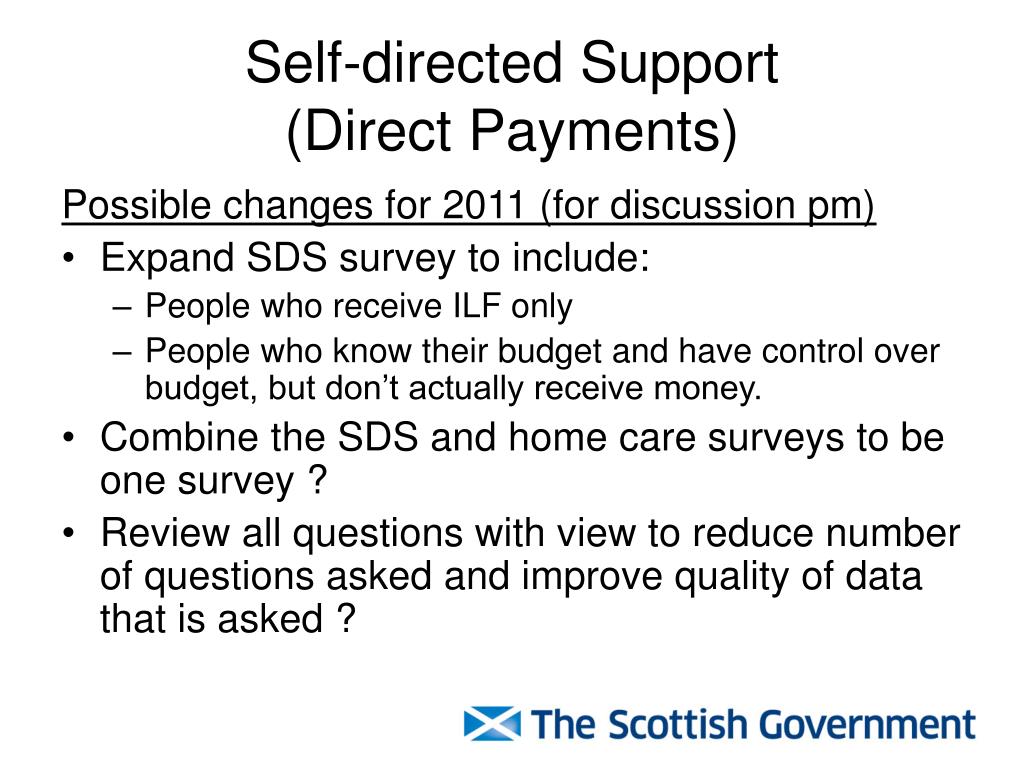 Self-directed Support
(Direct Payments)

Possible changes for 2011 (for discussion pm)

• Expand SDS survey to include:
– People who receive ILF only
– People who know their budget and have control over budget, but don't actually receive money.
• Combine the SDS and home care surveys to be one survey ?
• Review all questions with view to reduce number of questions asked and improve quality of data that is asked ?

The Scottish Government